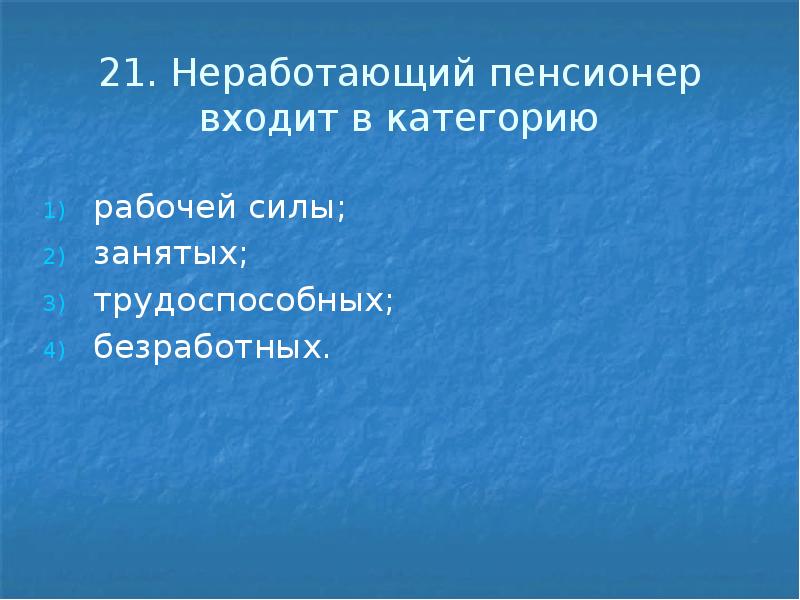 21. Неработающий пенсионер входит в категорию

1) рабочей силы;
2) занятых;
3) трудоспособных;
4) безработных.